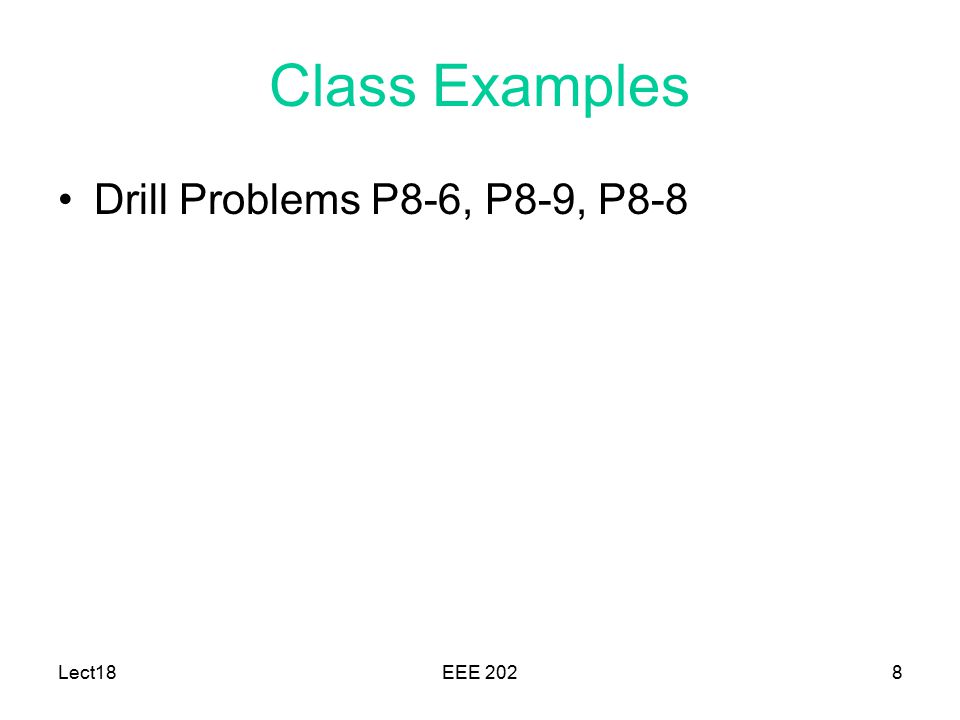 Class Examples

• Drill Problems P8-6, P8-9, P8-8

Lect18

EEE 202

8